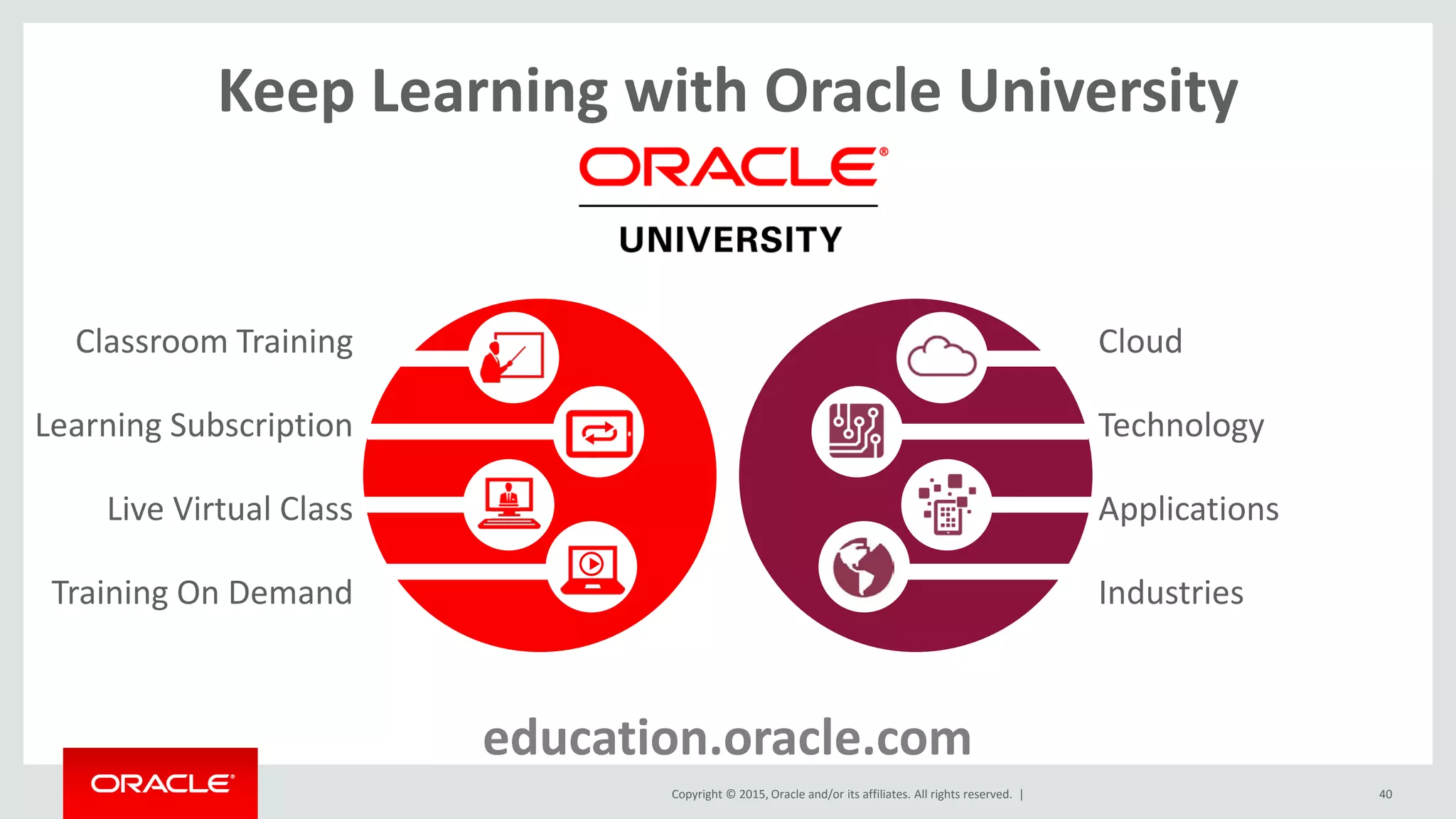 Keep Learning with Oracle University

ORACLE®

UNIVERSITY

Classroom Training

Learning Subscription

Live Virtual Class

Training On Demand

Cloud

Technology

Applications

Industries

education.oracle.com

ORACLE®

Copyright © 2015, Oracle and/or its affiliates. All rights reserved. |

40